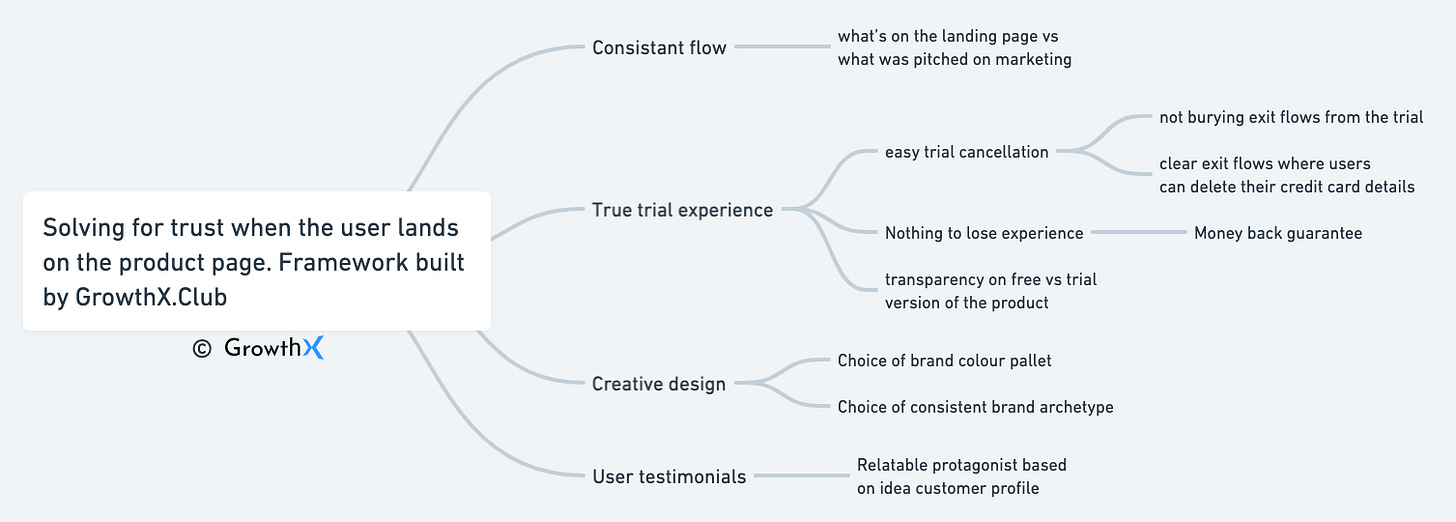 Solving for trust when the user lands on the product page. Framework built by GrowthX.Club

© GrowthX

Consistant flow

what's on the landing page vs what was pitched on marketing

True trial experience

easy trial cancellation

not burying exit flows from the trial

clear exit flows where users can delete their credit card details

Nothing to lose experience

Money back guarantee

transparency on free vs trial version of the product

Creative design

Choice of brand colour pallet

Choice of consistent brand archetype

User testimonials

Relatable protagonist based on idea customer profile